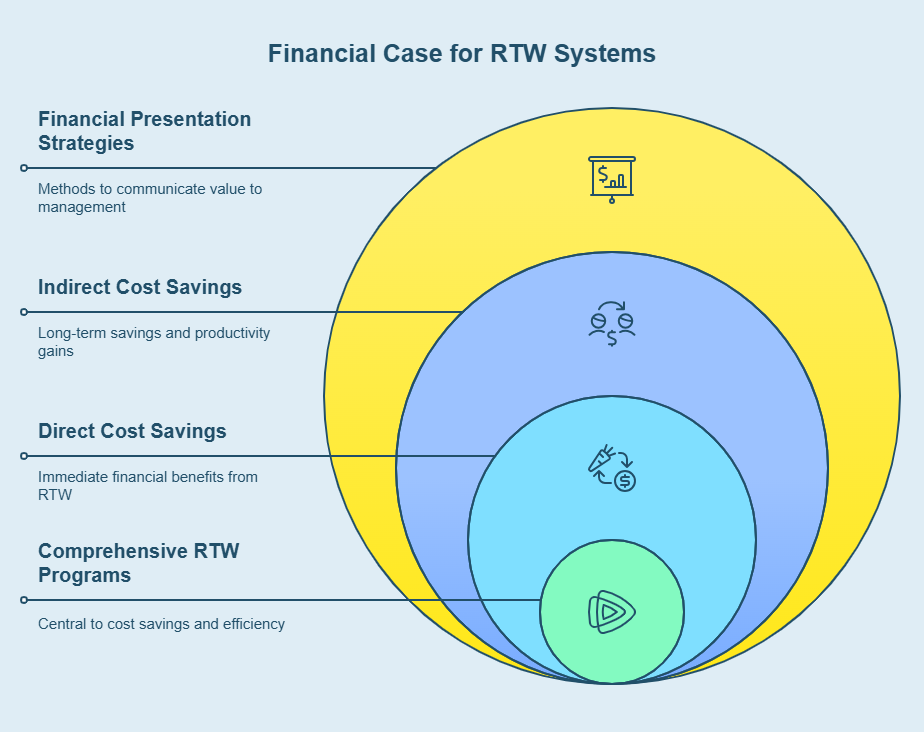 Financial Case for RTW Systems

Financial Presentation Strategies

Methods to communicate value to management

Indirect Cost Savings

Long-term savings and productivity gains

Direct Cost Savings

Immediate financial benefits from RTW

Comprehensive RTW Programs

Central to cost savings and efficiency